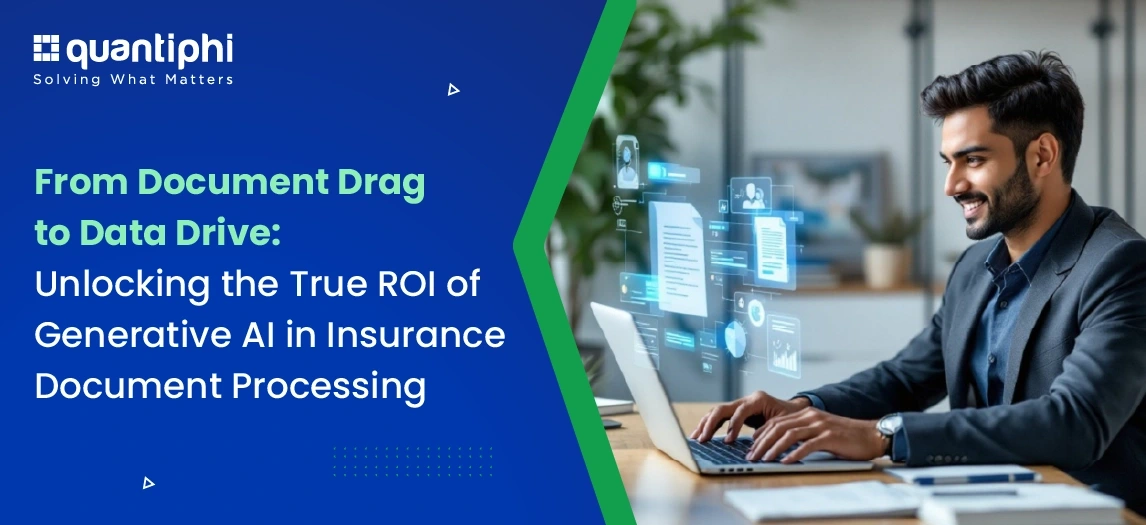 quantiphi
Solving What Matters

From Document Drag to Data Drive: Unlocking the True ROI of Generative AI in Insurance Document Processing